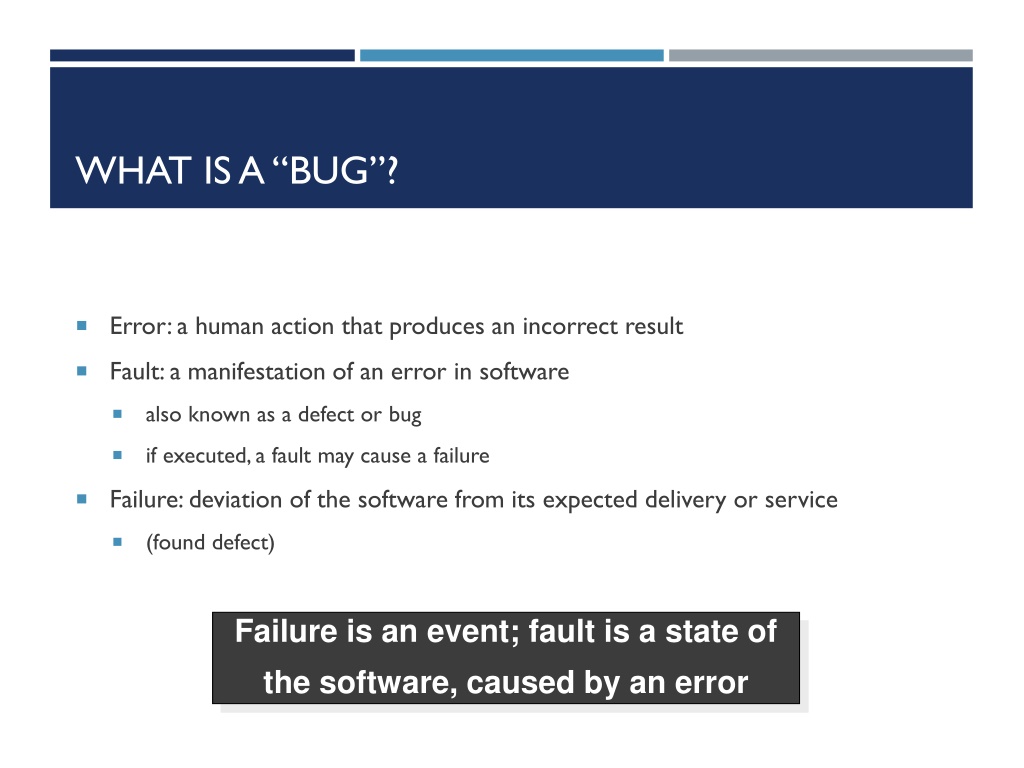 WHAT IS A “BUG”?

Error: a human action that produces an incorrect result

Fault: a manifestation of an error in software

also known as a defect or bug

if executed, a fault may cause a failure

Failure: deviation of the software from its expected delivery or service

(found defect)

Failure is an event; fault is a state of the software, caused by an error